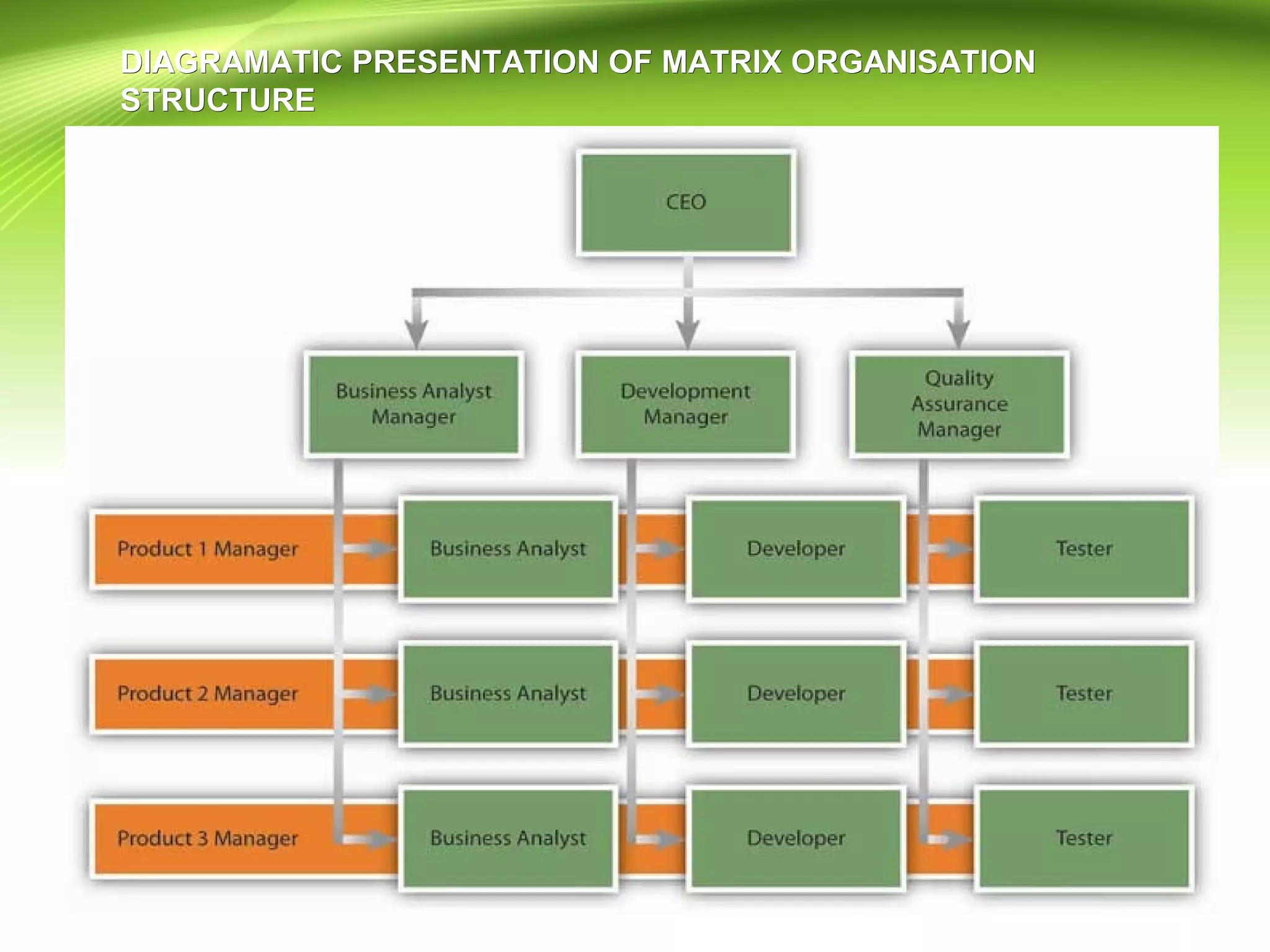 DIAGRAMATIC PRESENTATION OF MATRIX ORGANISATION STRUCTURE

CEO

Business Analyst Manager

Development Manager

Quality Assurance Manager

Product 1 Manager

Business Analyst

Developer

Tester

Product 2 Manager

Business Analyst

Developer

Tester

Product 3 Manager

Business Analyst

Developer

Tester